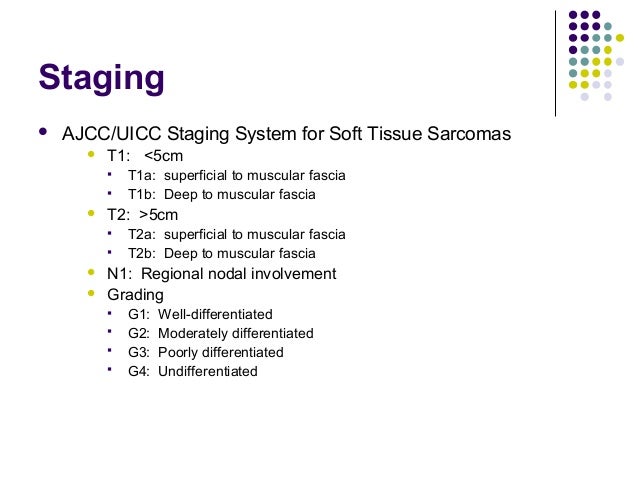 Staging

- AJCC/UICC Staging System for Soft Tissue Sarcomas
  - T1: <5cm
    - T1a: superficial to muscular fascia
    - T1b: Deep to muscular fascia
  - T2: >5cm
    - T2a: superficial to muscular fascia
    - T2b: Deep to muscular fascia
  - N1: Regional nodal involvement
  - Grading
    - G1: Well-differentiated
    - G2: Moderately differentiated
    - G3: Poorly differentiated
    - G4: Undifferentiated